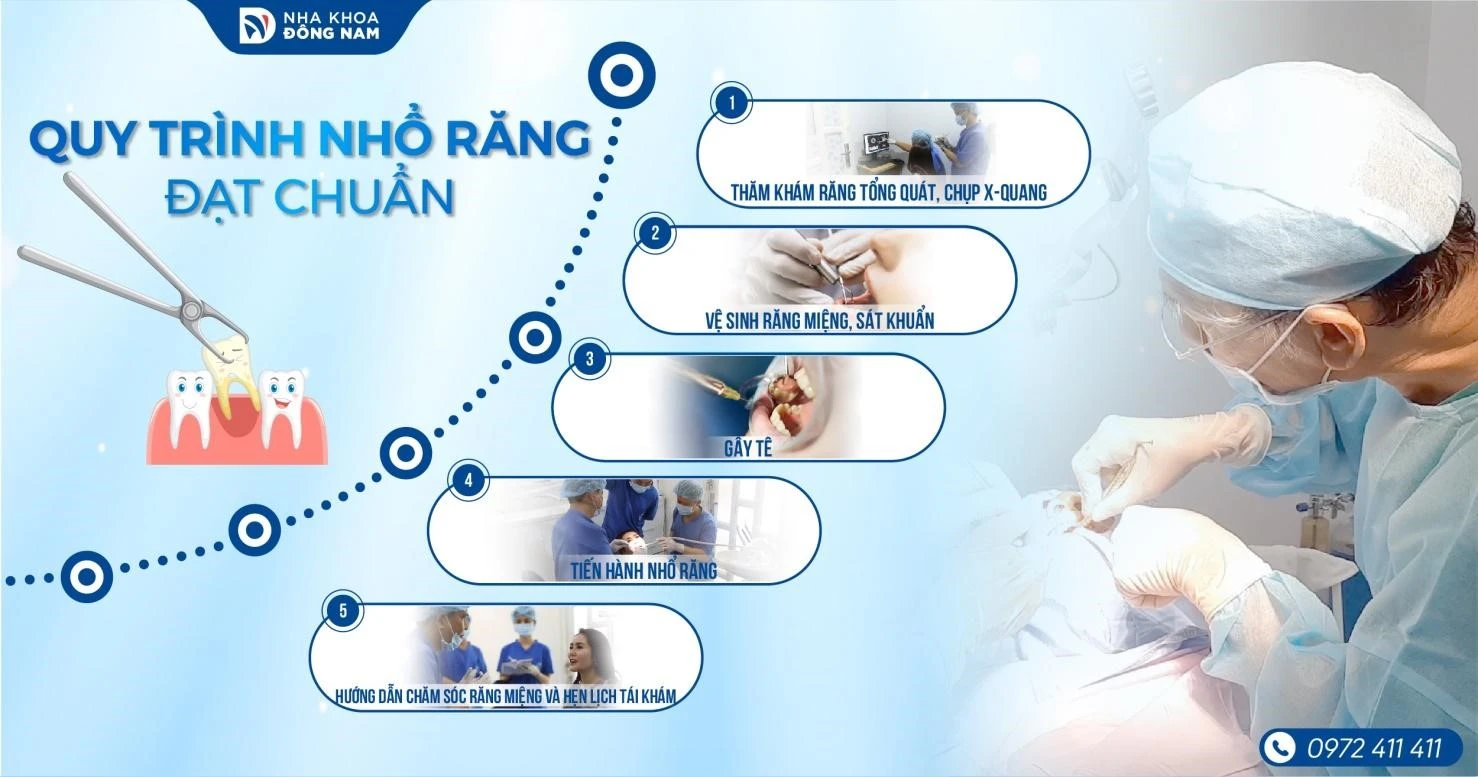 NHA KHOA ĐÔNG NAM

QUY TRÌNH NHỔ RĂNG ĐẠT CHUẨN

1
THĂM KHÁM RĂNG TỔNG QUÁT, CHỤP X-QUANG

2
VỆ SINH RĂNG MIỆNG, SÁT KHUẨN

3
GÂY TÊ

4
TIẾN HÀNH NHỔ RĂNG

5
HƯỚNG DẪN CHĂM SÓC RĂNG MIỆNG VÀ HẸN LỊCH TÁI KHÁM

0972 411 411